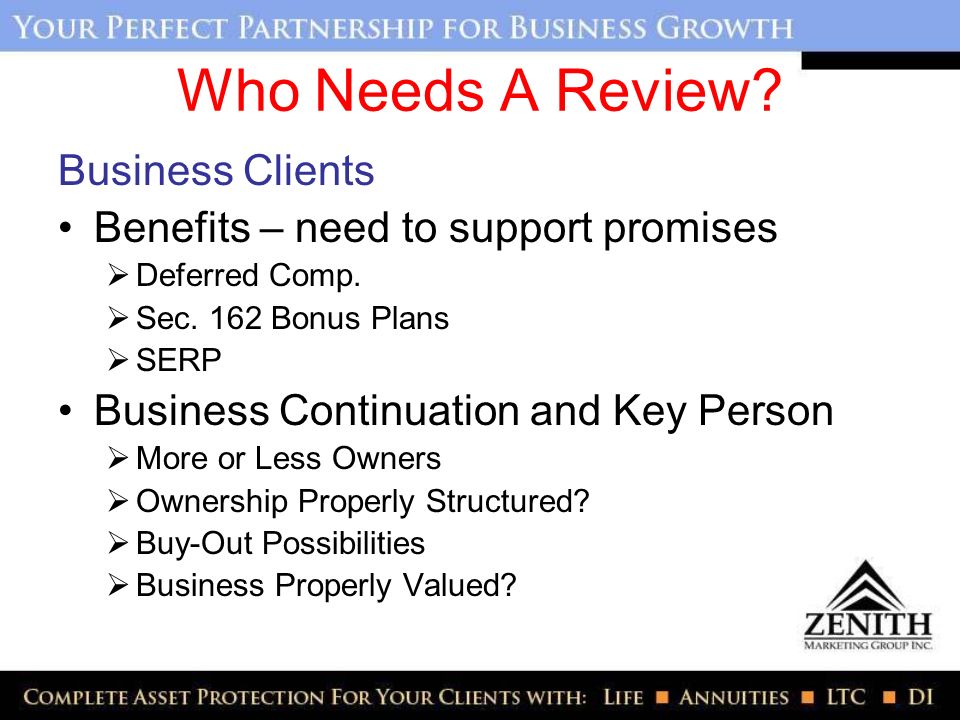 YOUR PERFECT PARTNERSHIP FOR BUSINESS GROWTH

Who Needs A Review?

Business Clients

• Benefits – need to support promises
  ➢ Deferred Comp.
  ➢ Sec. 162 Bonus Plans
  ➢ SERP

• Business Continuation and Key Person
  ➢ More or Less Owners
  ➢ Ownership Properly Structured?
  ➢ Buy-Out Possibilities
  ➢ Business Properly Valued?

ZENITH
MARKETING GROUP INC.

COMPLETE ASSET PROTECTION FOR YOUR CLIENTS WITH: LIFE ■ ANNUITIES ■ LTC ■ DI